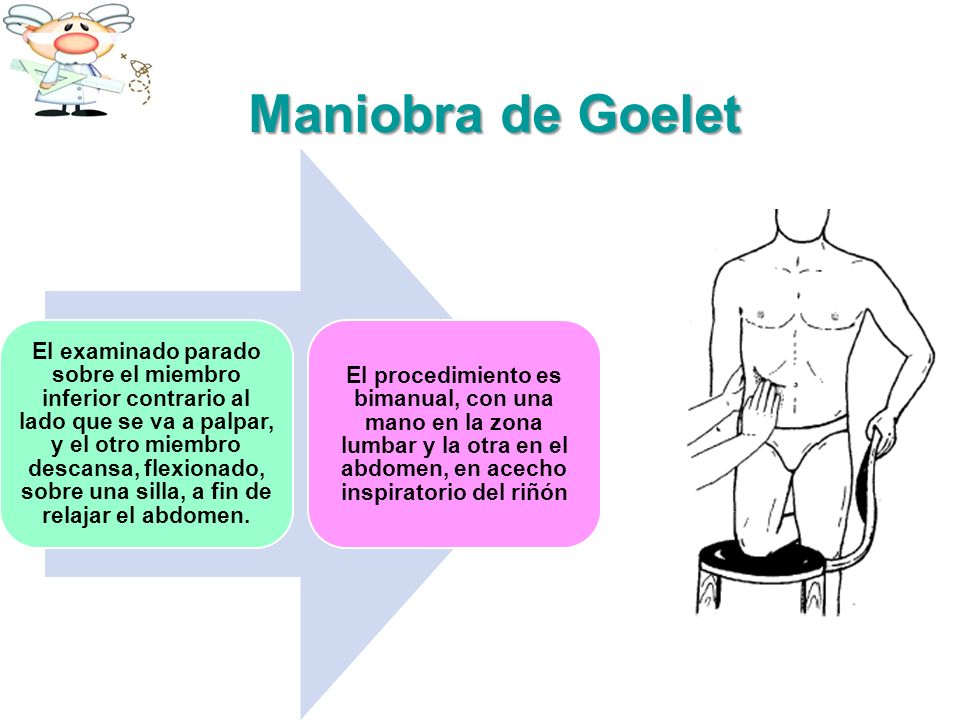 Maniobra de Goelet

El examinado parado sobre el miembro inferior contrario al lado que se va a palpar, y el otro miembro descansa, flexionado, sobre una silla, a fin de relajar el abdomen.

El procedimiento es bimanual, con una mano en la zona lumbar y la otra en el abdomen, en acecho inspiratorio del riñón